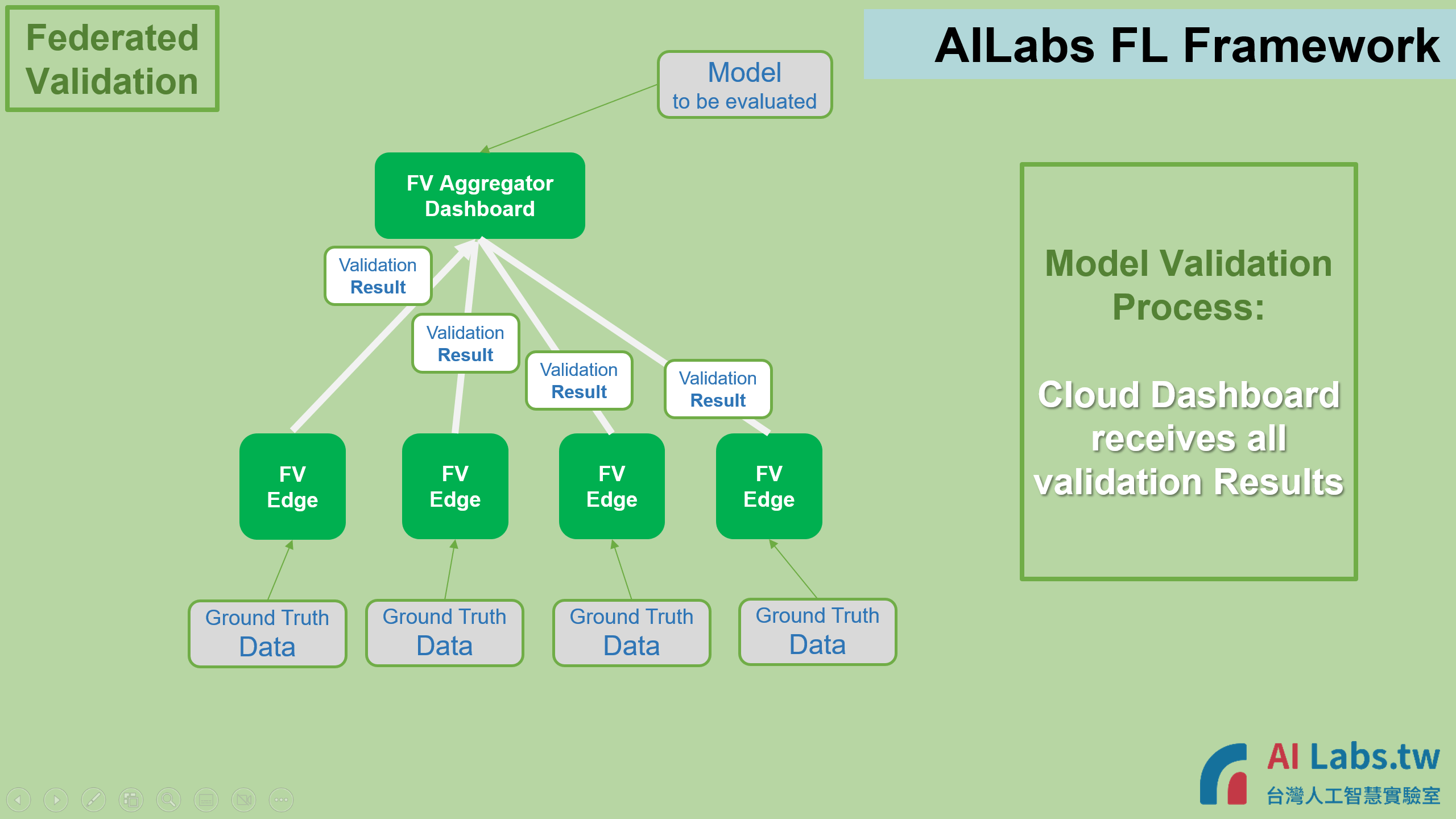 Federated Validation

AILabs FL Framework

Model
to be evaluated

FV Aggregator Dashboard

Validation Result

Validation Result

Validation Result

Validation Result

FV Edge

FV Edge

FV Edge

FV Edge

Ground Truth Data

Ground Truth Data

Ground Truth Data

Ground Truth Data

Model Validation Process:

Cloud Dashboard receives all validation Results

AI Labs.tw
台灣人工智慧實驗室